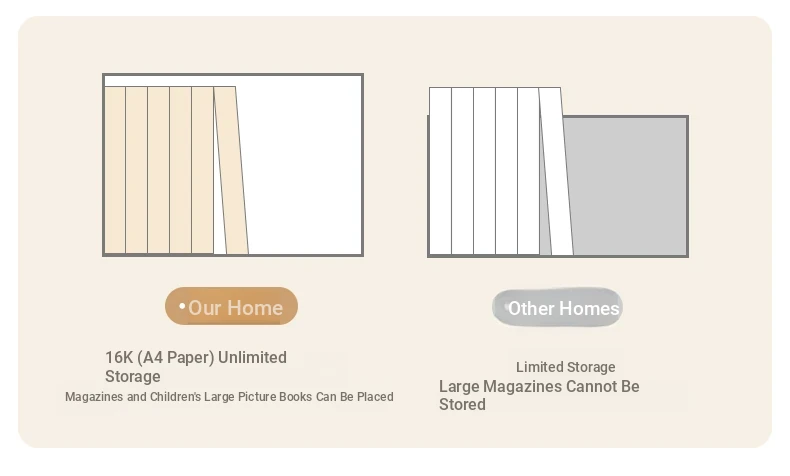 Our Home

16K (A4 Paper) Unlimited Storage

Magazines and Children's Large Picture Books Can Be Placed

Other Homes

Limited Storage

Large Magazines Cannot Be Stored